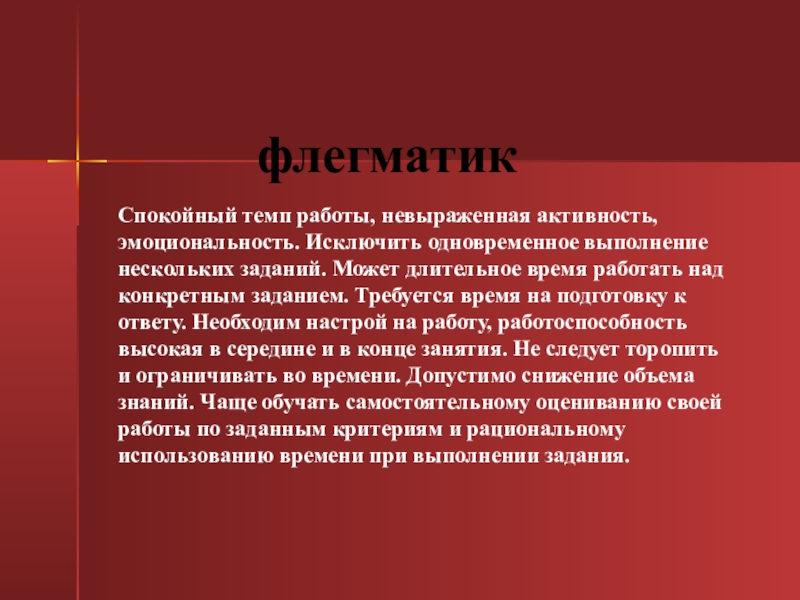 флегматик

Спокойный темп работы, невыраженная активность, эмоциональность. Исключить одновременное выполнение нескольких заданий. Может длительное время работать над конкретным заданием. Требуется время на подготовку к ответу. Необходим настрой на работу, работоспособность высокая в середине и в конце занятия. Не следует торопить и ограничивать во времени. Допустимо снижение объема знаний. Чаще обучать самостоятельному оцениванию своей работы по заданным критериям и рациональному использованию времени при выполнении задания.